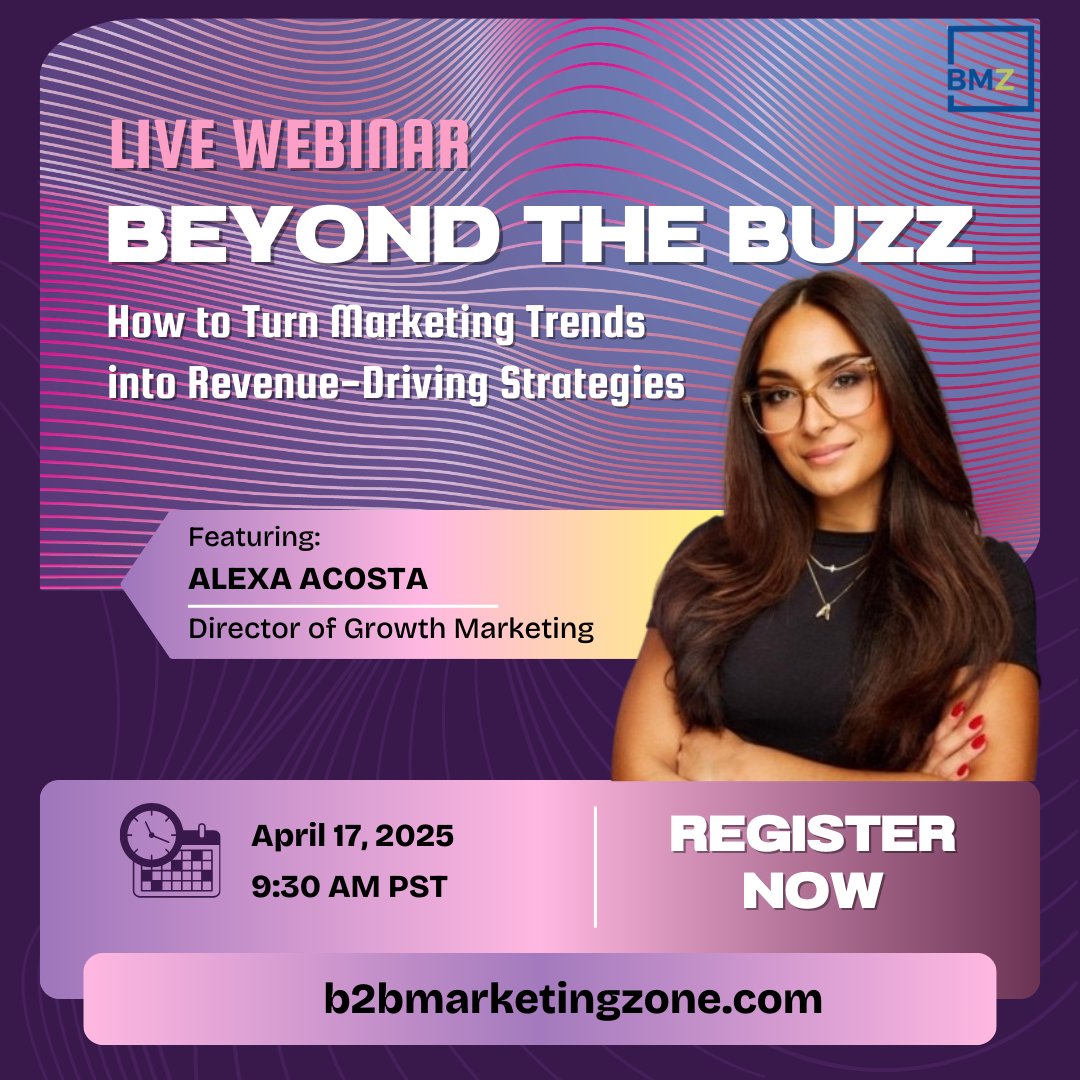 BMZ

LIVE WEBINAR

BEYOND THE BUZZ

How to Turn Marketing Trends into Revenue-Driving Strategies

Featuring:
ALEXA ACOSTA
Director of Growth Marketing

April 17, 2025
9:30 AM PST

REGISTER NOW

b2bmarketingzone.com